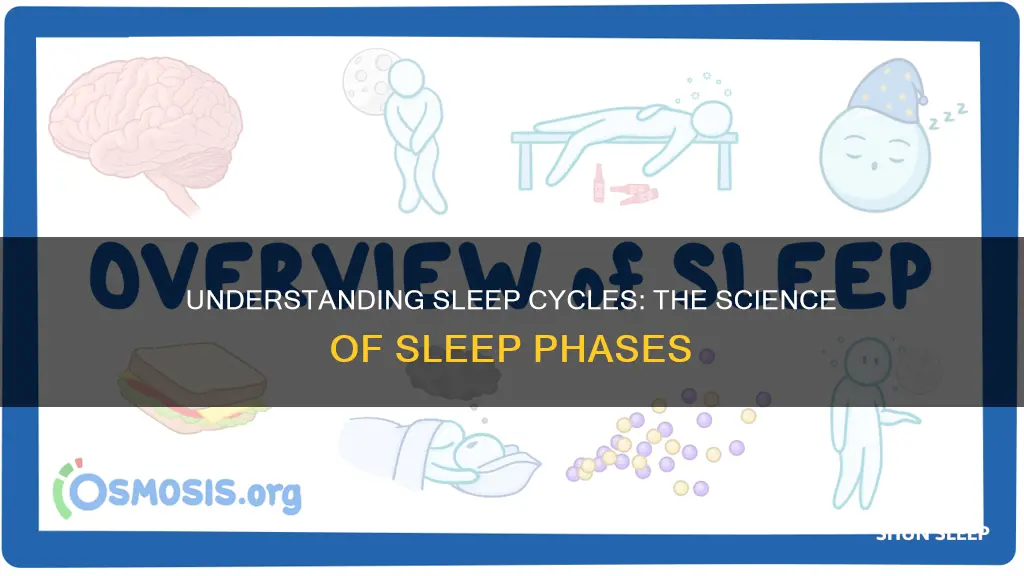 z z z

OVERVIEW of SLEEP

UNDERSTANDING SLEEP CYCLES: THE SCIENCE OF SLEEP PHASES

OSMOSIS.org

SHUN SLEEP